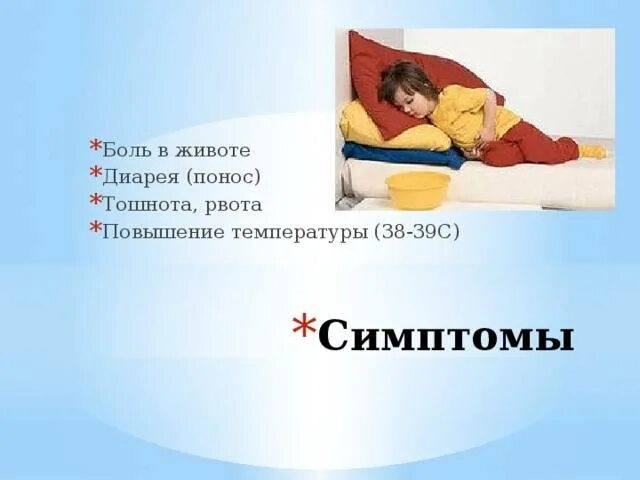 *Боль в животе
*Диарея (понос)
*Тошнота, рвота
*Повышение температуры (38-39С)

*Симптомы